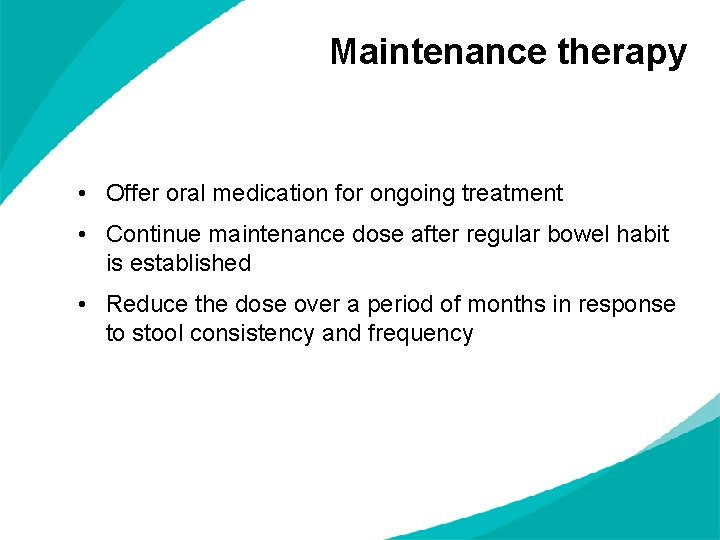 Maintenance therapy

• Offer oral medication for ongoing treatment

• Continue maintenance dose after regular bowel habit is established

• Reduce the dose over a period of months in response to stool consistency and frequency